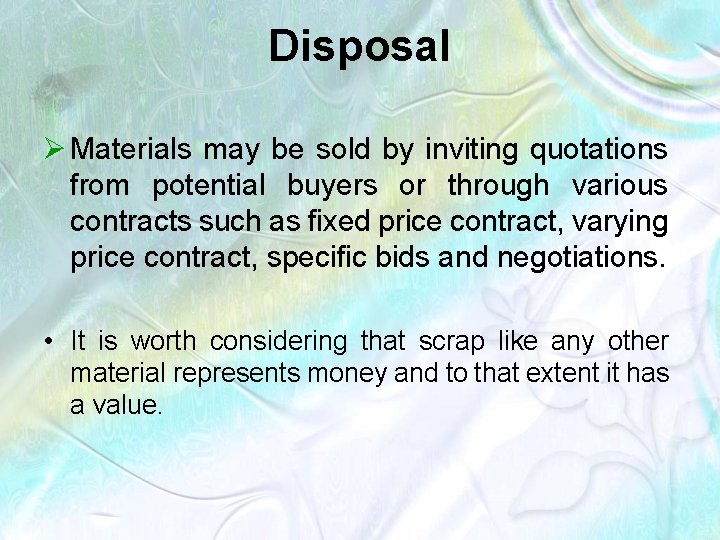 Disposal

➢ Materials may be sold by inviting quotations from potential buyers or through various contracts such as fixed price contract, varying price contract, specific bids and negotiations.

• It is worth considering that scrap like any other material represents money and to that extent it has a value.